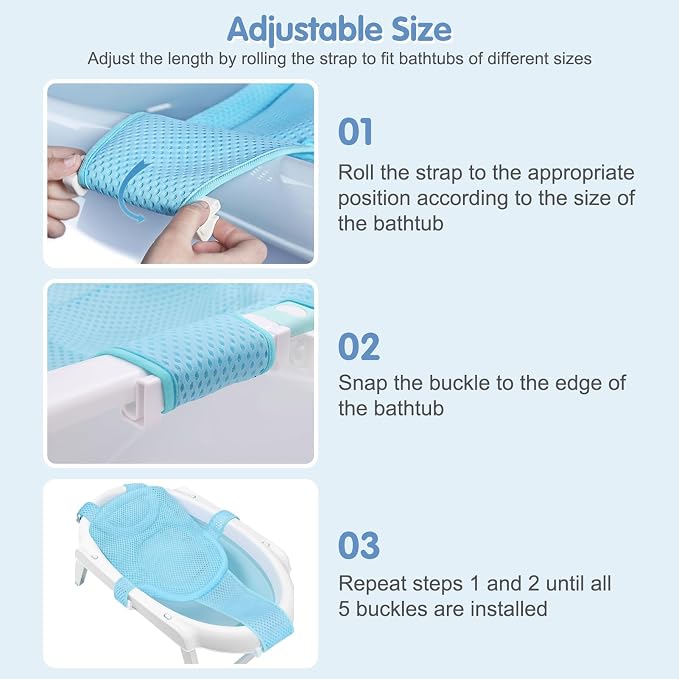 Adjustable Size
Adjust the length by rolling the strap to fit bathtubs of different sizes

01
Roll the strap to the appropriate position according to the size of the bathtub

02
Snap the buckle to the edge of the bathtub

03
Repeat steps 1 and 2 until all 5 buckles are installed